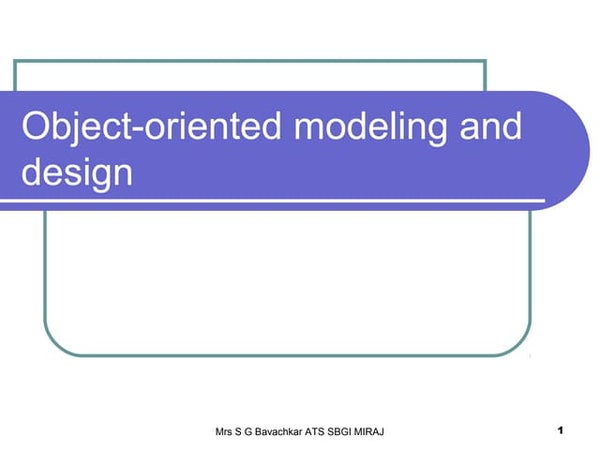 Object-oriented modeling and design

Mrs S G Bavachkar ATS SBGI MIRAJ

1